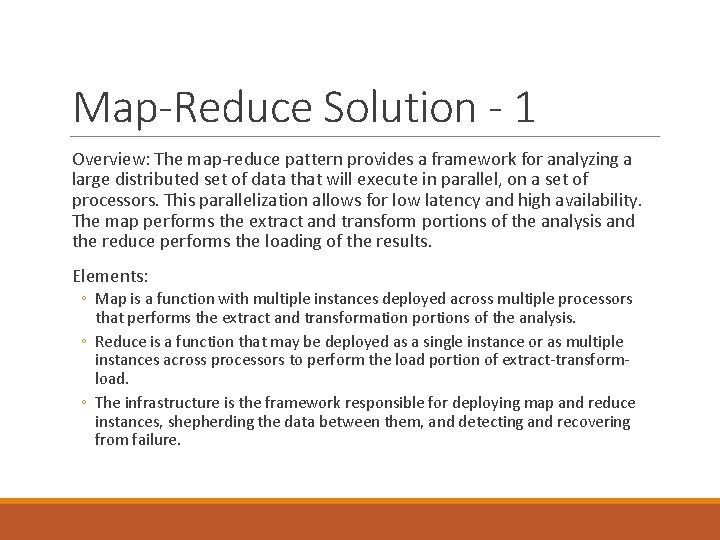 Map-Reduce Solution - 1

Overview: The map-reduce pattern provides a framework for analyzing a large distributed set of data that will execute in parallel, on a set of processors. This parallelization allows for low latency and high availability. The map performs the extract and transform portions of the analysis and the reduce performs the loading of the results.

Elements:

◦ Map is a function with multiple instances deployed across multiple processors that performs the extract and transformation portions of the analysis.

◦ Reduce is a function that may be deployed as a single instance or as multiple instances across processors to perform the load portion of extract-transform-load.

◦ The infrastructure is the framework responsible for deploying map and reduce instances, shepherding the data between them, and detecting and recovering from failure.